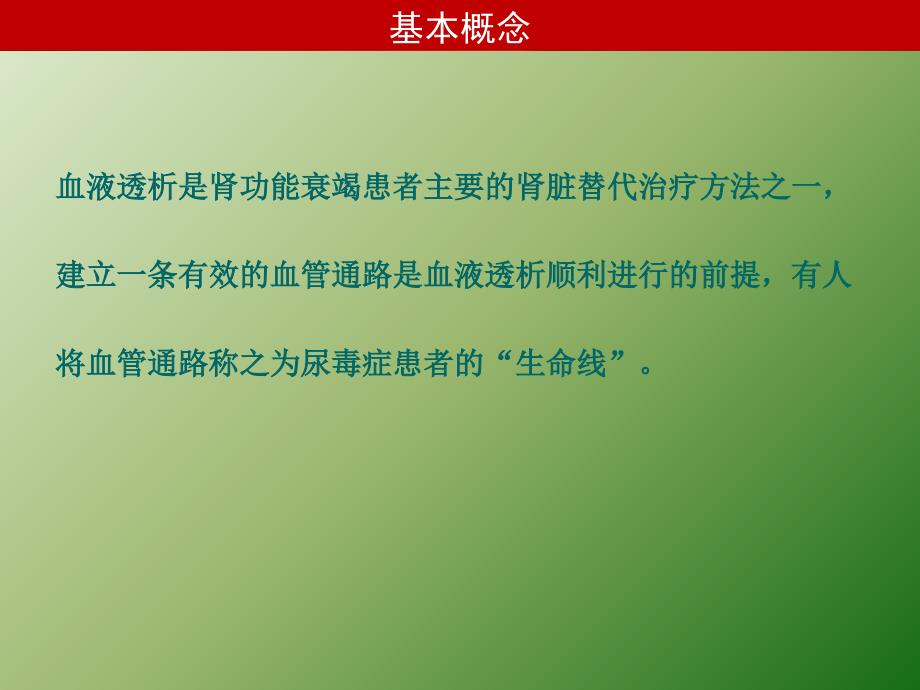 基本概念

血液透析是肾功能衰竭患者主要的肾脏替代治疗方法之一，建立一条有效的血管通路是血液透析顺利进行的前提，有人将血管通路称之为尿毒症患者的“生命线”。